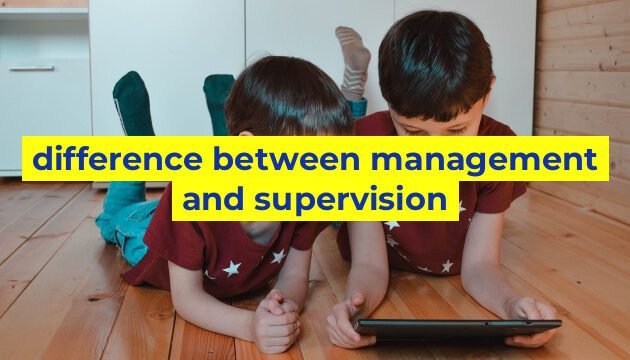 difference between management and supervision